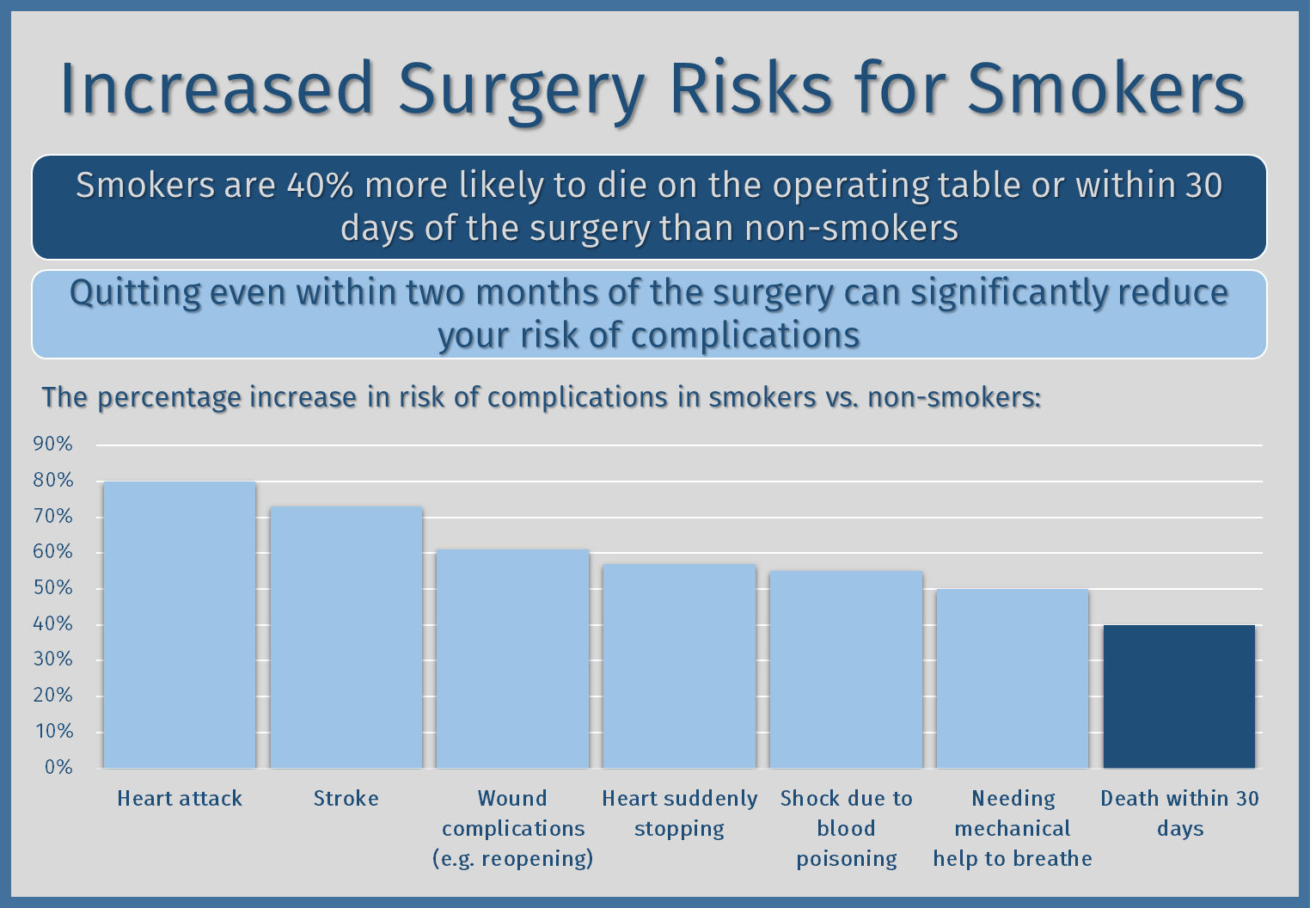 Increased Surgery Risks for Smokers

Smokers are 40% more likely to die on the operating table or within 30 days of the surgery than non-smokers

Quitting even within two months of the surgery can significantly reduce your risk of complications

The percentage increase in risk of complications in smokers vs. non-smokers:

90%
80%
70%
60%
50%
40%
30%
20%
10%
0%

Heart attack
Stroke
Wound complications (e.g. reopening)
Heart suddenly stopping
Shock due to blood poisoning
Needing mechanical help to breathe
Death within 30 days